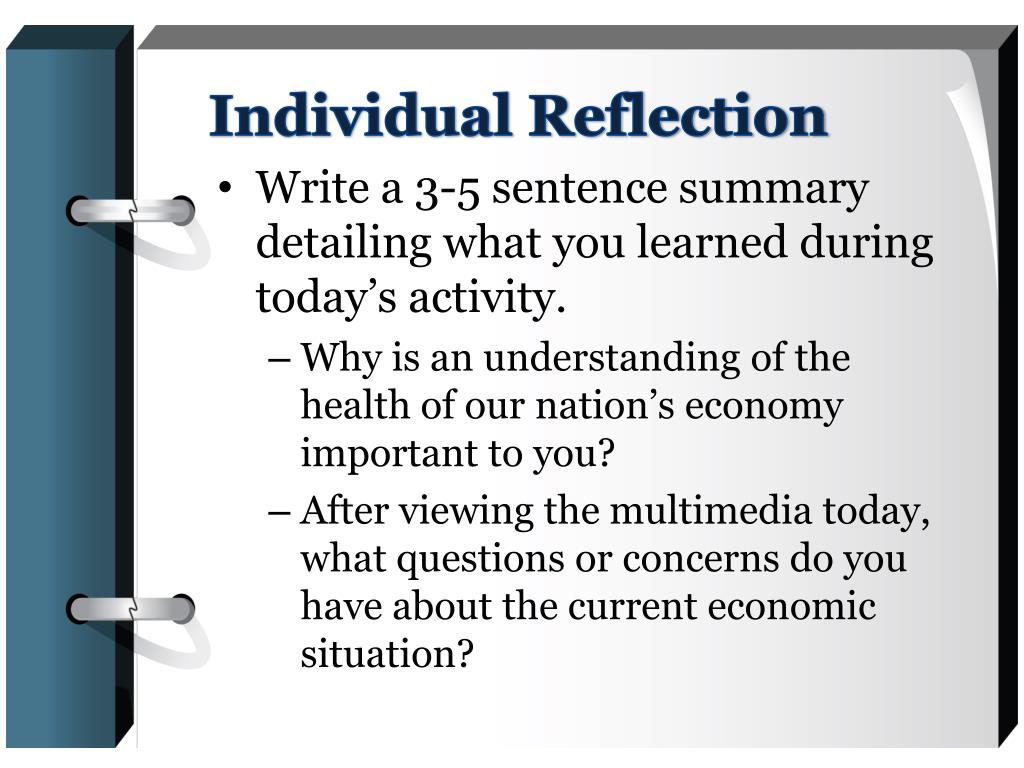 Individual Reflection

• Write a 3-5 sentence summary detailing what you learned during today’s activity.

– Why is an understanding of the health of our nation’s economy important to you?

– After viewing the multimedia today, what questions or concerns do you have about the current economic situation?